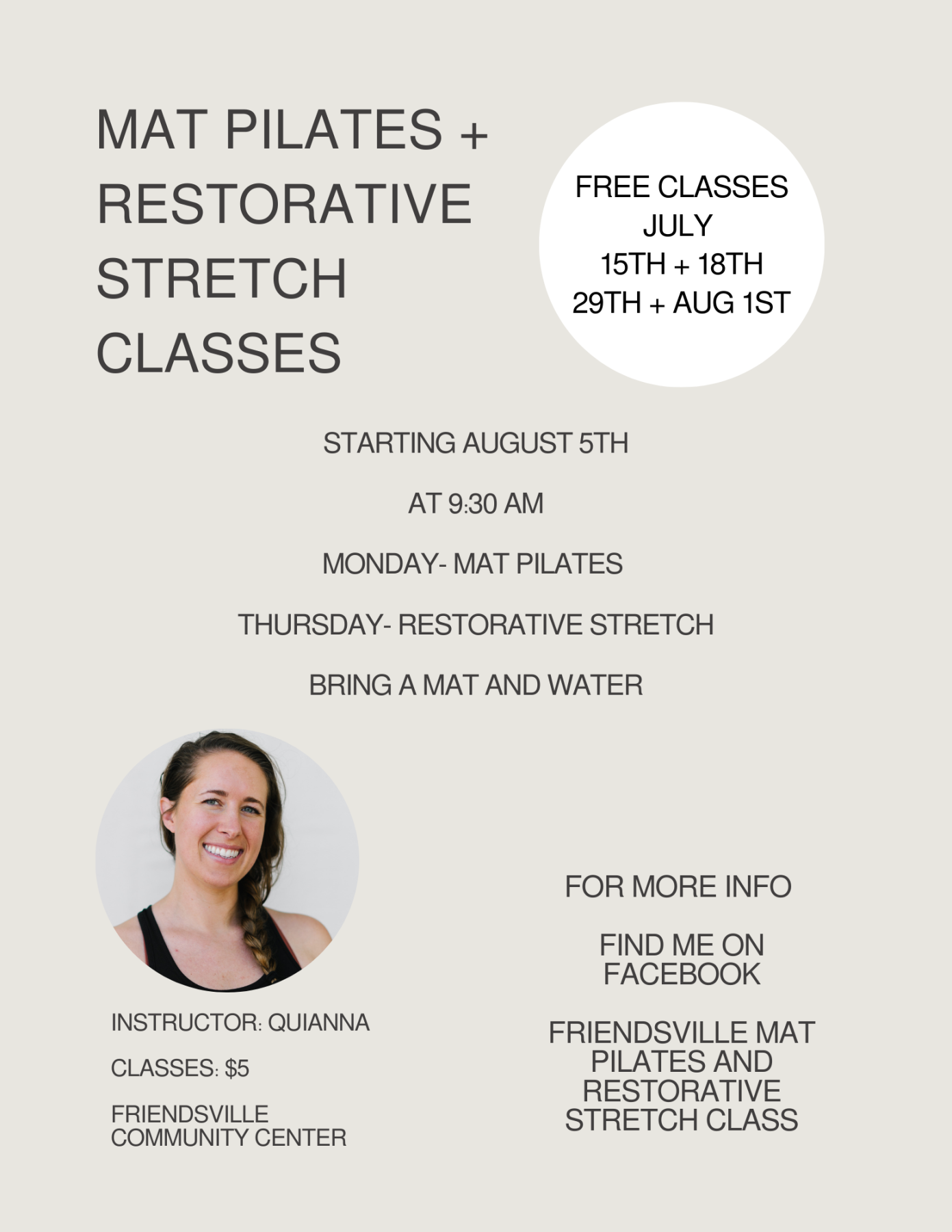 MAT PILATES + RESTORATIVE STRETCH CLASSES

FREE CLASSES
JULY
15TH + 18TH
29TH + AUG 1ST

STARTING AUGUST 5TH

AT 9:30 AM

MONDAY- MAT PILATES

THURSDAY- RESTORATIVE STRETCH

BRING A MAT AND WATER

INSTRUCTOR: QUIANNA

CLASSES: $5

FRIENDSVILLE COMMUNITY CENTER

FOR MORE INFO

FIND ME ON FACEBOOK

FRIENDSVILLE MAT PILATES AND RESTORATIVE STRETCH CLASS